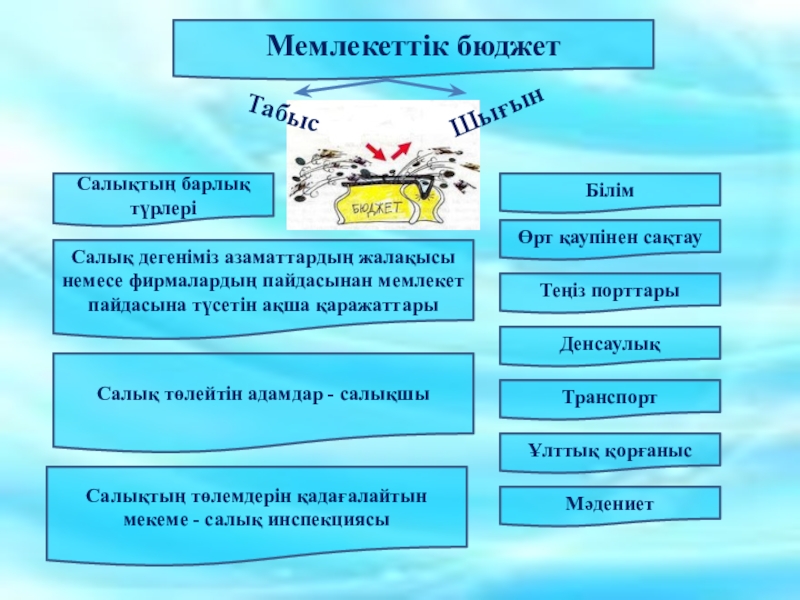 Мемлекеттік бюджет

Табыс

Шығын

БЮДЖЕТ

Салықтың барлық түрлері

Салық дегеніміз азаматтардың жалақысы немесе фирмалардың пайдасынан мемлекет пайдасына түсетін ақша қаражаттары

Салық төлейтін адамдар - салықшы

Салықтың төлемдерін қадағалайтын мекеме - салық инспекциясы

Білім

Өрт қаупінен сақтау

Теңіз порттары

Денсаулық

Транспорт

Ұлттық қорғаныс

Мәдениет